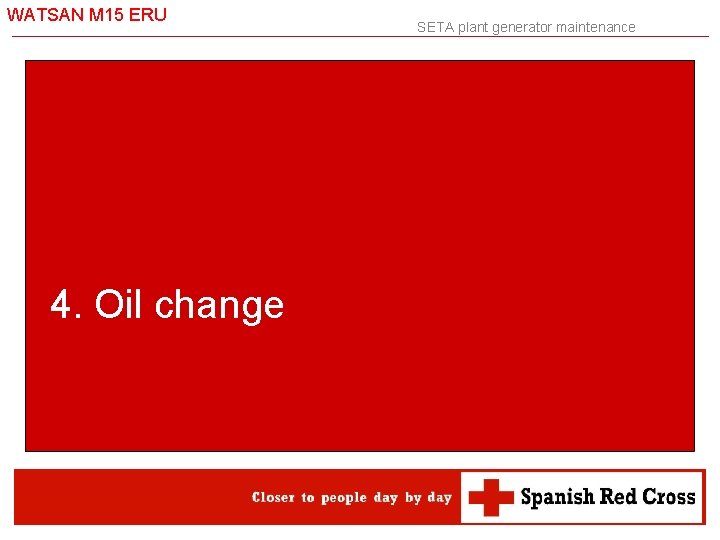 WATSAN M15 ERU

SETA plant generator maintenance

4. Oil change

Closer to people day by day

Spanish Red Cross